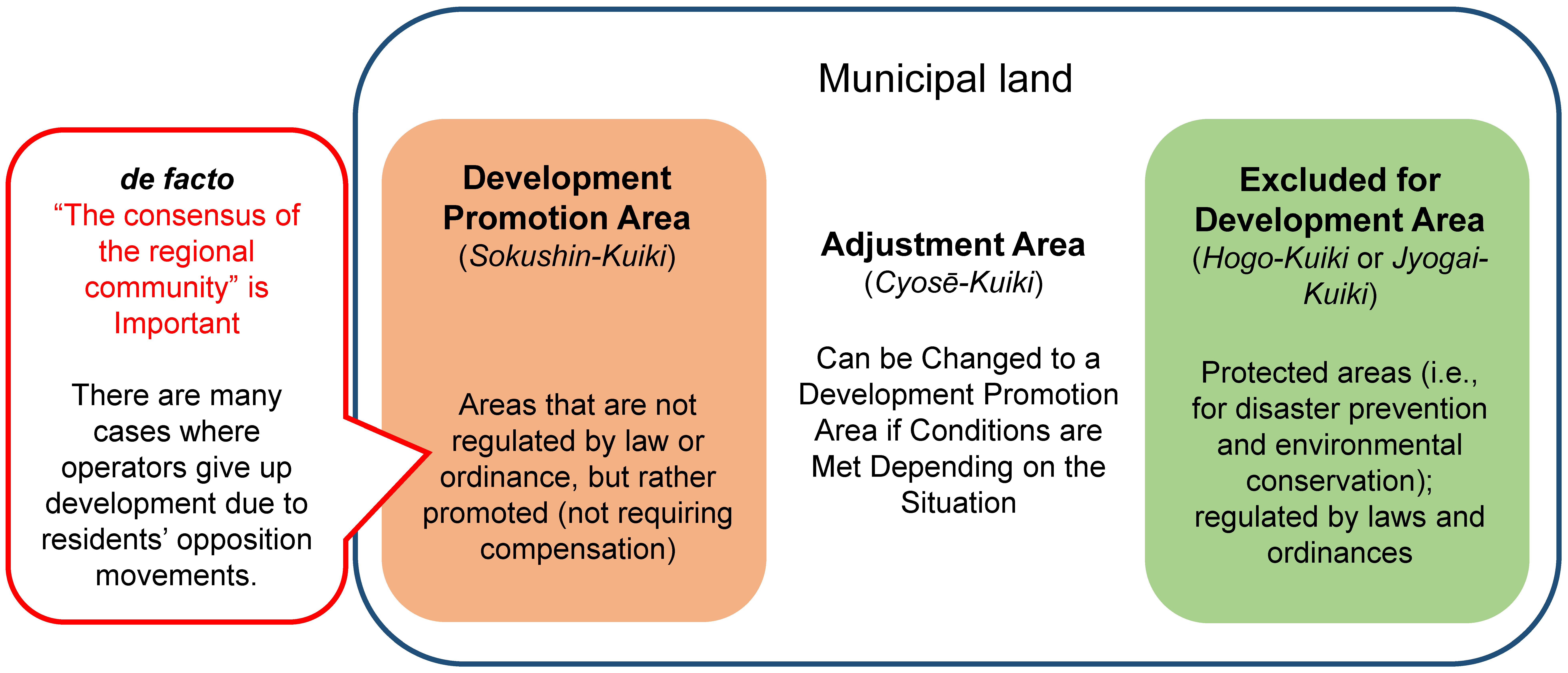 de facto
“The consensus of the regional community” is Important

There are many cases where operators give up development due to residents’ opposition movements.

Municipal land

Development Promotion Area
(Sokushin-Kuiki)

Areas that are not regulated by law or ordinance, but rather promoted (not requiring compensation)

Adjustment Area
(Cyosē-Kuiki)

Can be Changed to a Development Promotion Area if Conditions are Met Depending on the Situation

Excluded for Development Area
(Hogo-Kuiki or Jyogai-Kuiki)

Protected areas (i.e., for disaster prevention and environmental conservation); regulated by laws and ordinances